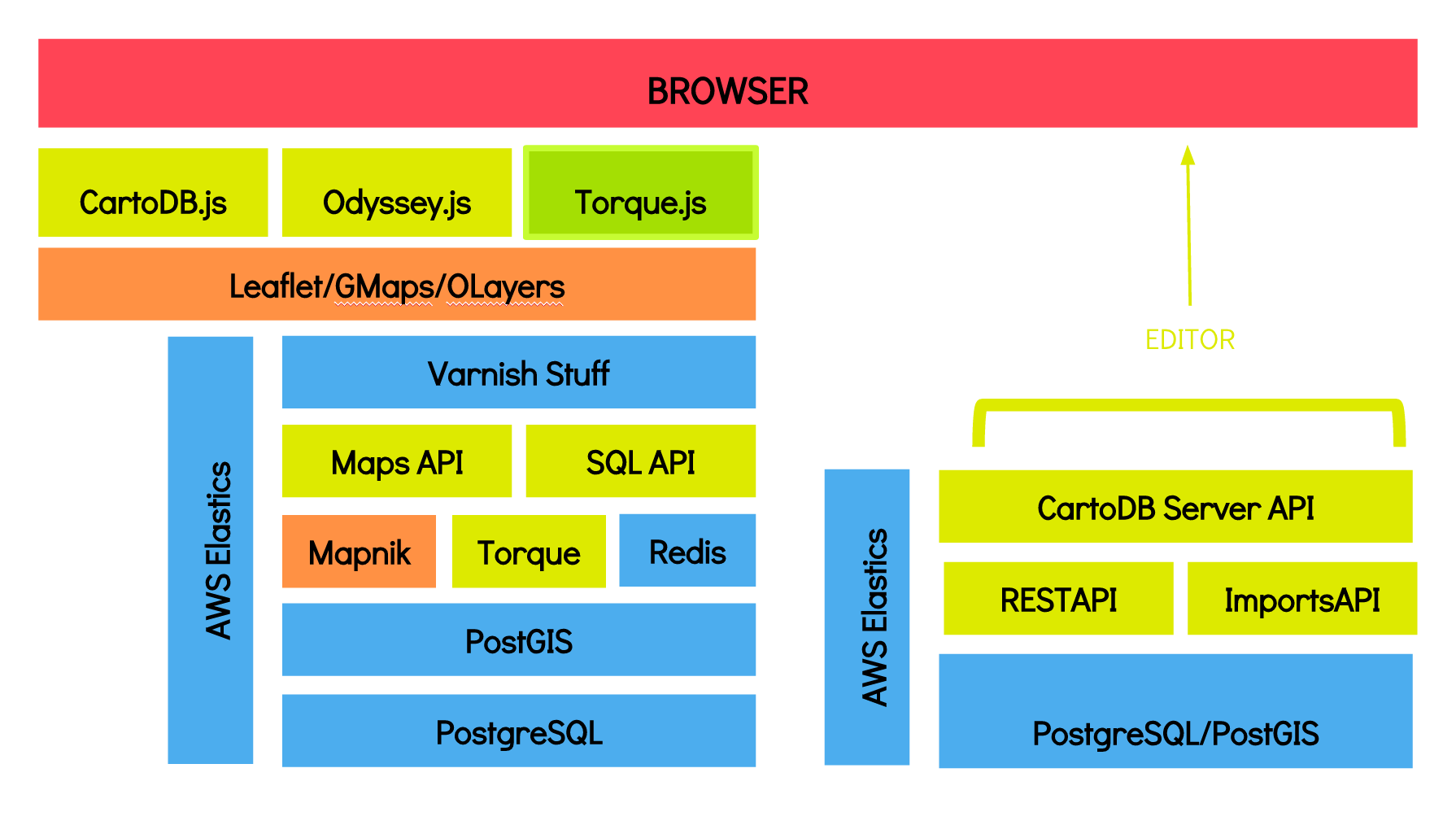 BROWSER

CartoDB.js

Odyssey.js

Torque.js

Leaflet/GMaps/OLayers

AWS Elastics

Varnish Stuff

Maps API

SQL API

Mapnik

Torque

Redis

PostGIS

PostgreSQL

EDITOR

AWS Elastics

CartoDB Server API

RESTAPI

ImportsAPI

PostgreSQL/PostGIS